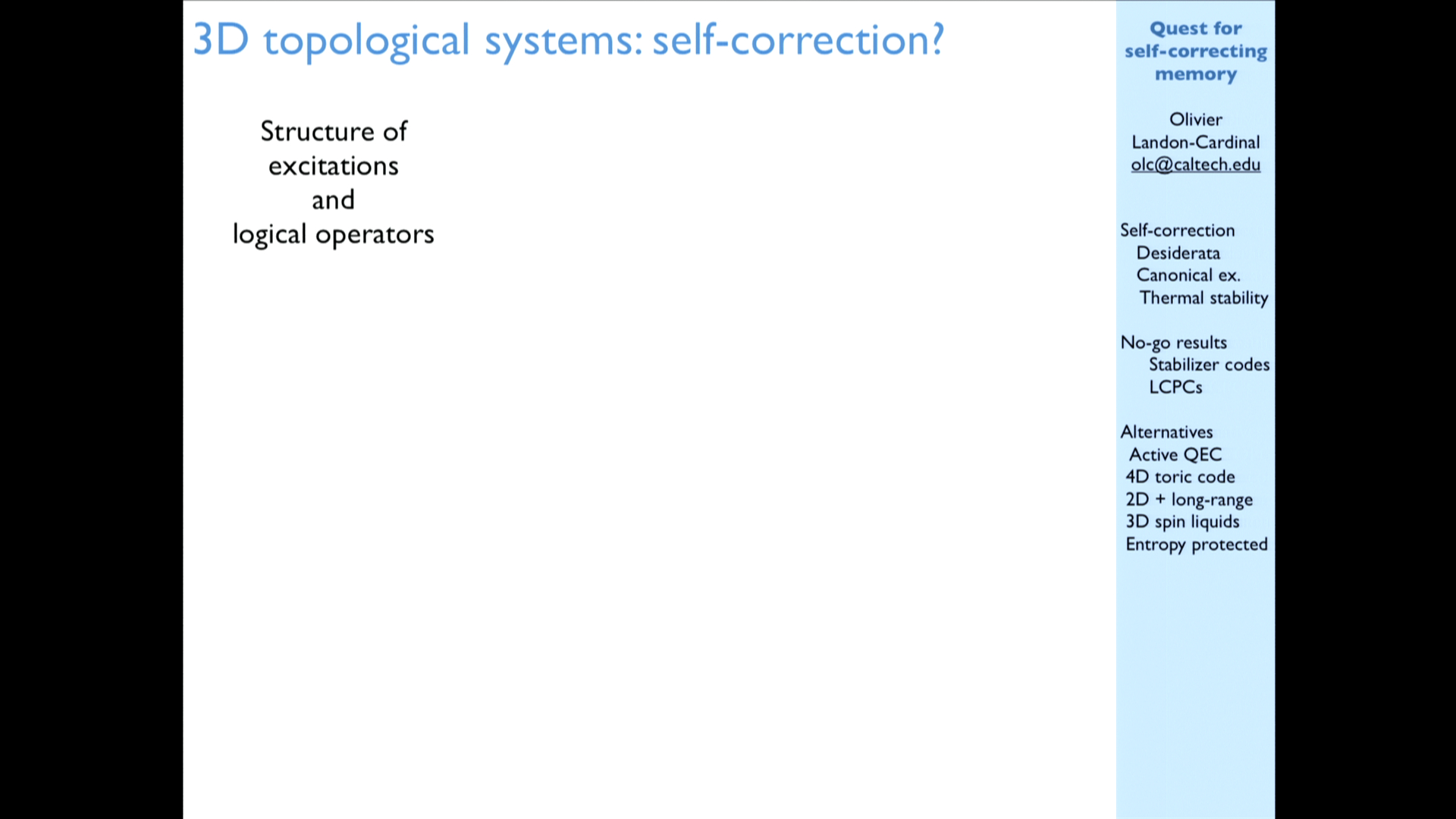 3D topological systems: self-correction?

Structure of excitations and logical operators

Quest for self-correcting memory

Olivier Landon-Cardinal olc@caltech.edu

Self-correction
Desiderata
Canonical ex.
Thermal stability

No-go results
Stabilizer codes
LCPCs

Alternatives
Active QEC
4D toric code
2D + long-range
3D spin liquids
Entropy protected